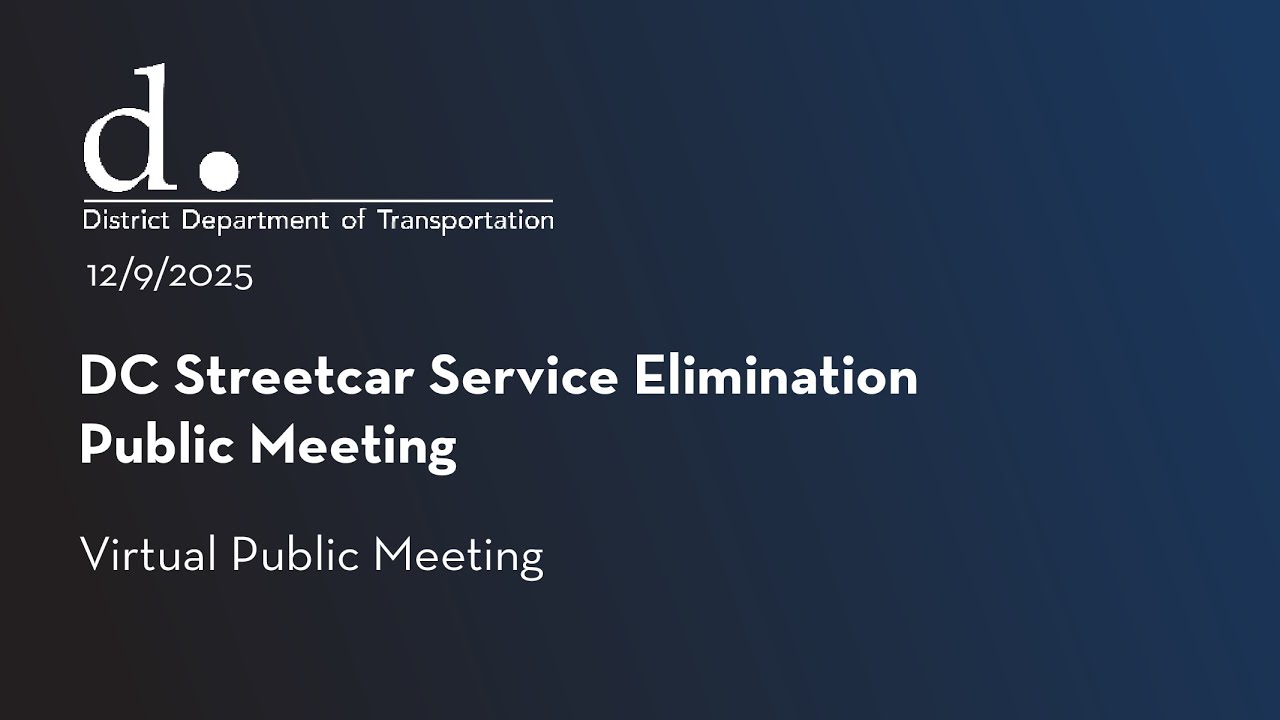 d.

District Department of Transportation

12/9/2025

DC Streetcar Service Elimination Public Meeting

Virtual Public Meeting